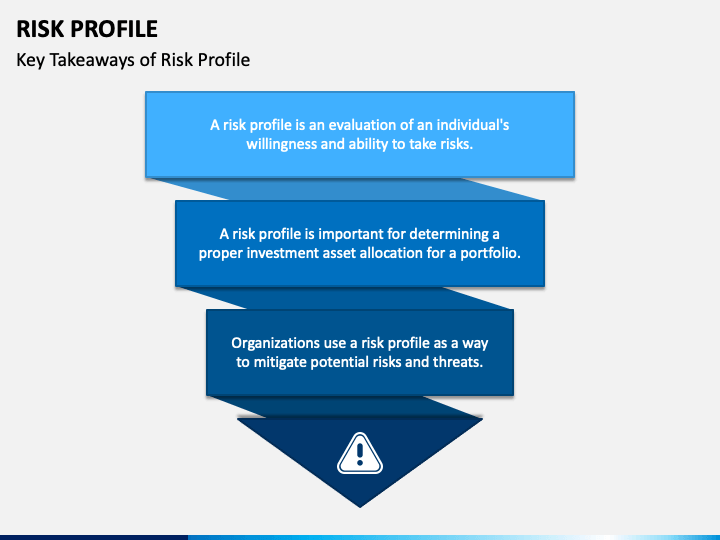 RISK PROFILE

Key Takeaways of Risk Profile

A risk profile is an evaluation of an individual's willingness and ability to take risks.

A risk profile is important for determining a proper investment asset allocation for a portfolio.

Organizations use a risk profile as a way to mitigate potential risks and threats.